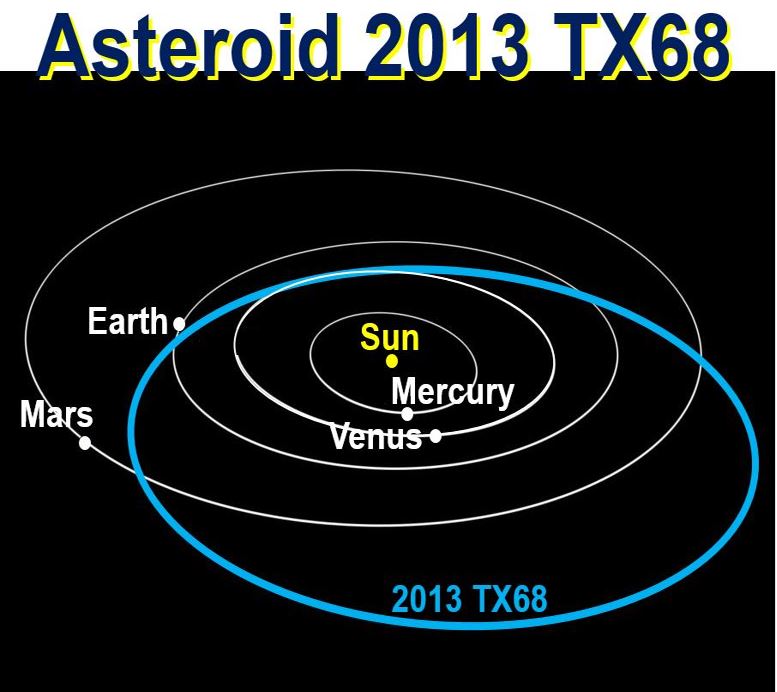 Asteroid 2013 TX68

Earth

Sun

Mercury

Mars

Venus

2013 TX68